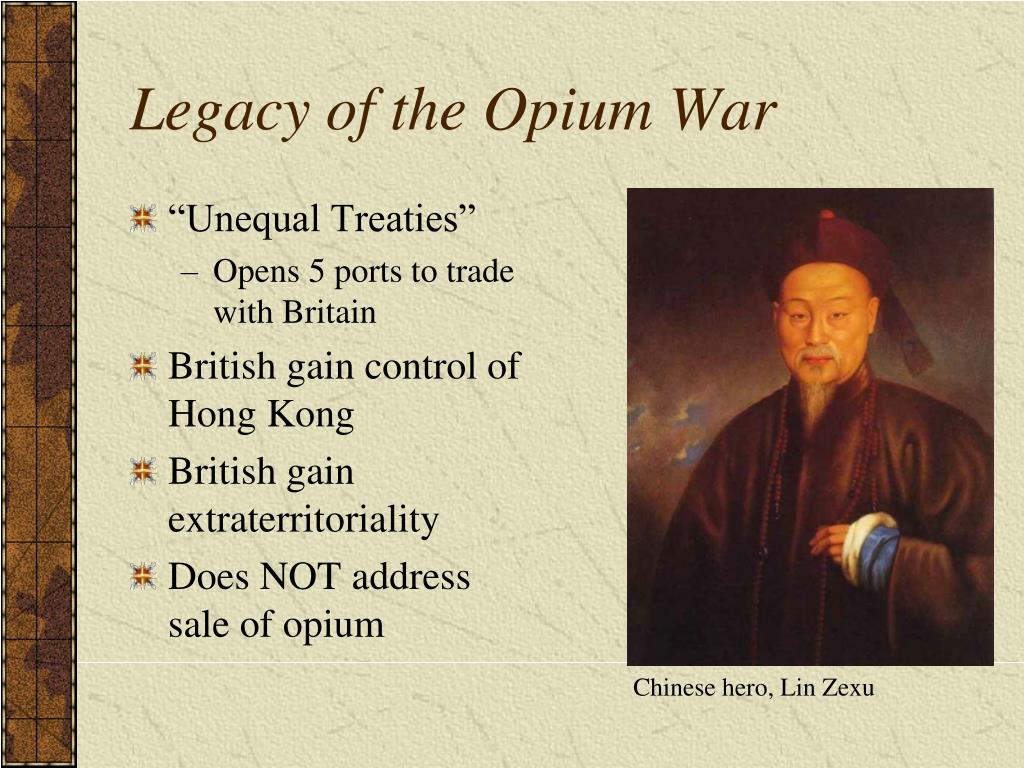 Legacy of the Opium War

“Unequal Treaties”

– Opens 5 ports to trade with Britain

British gain control of Hong Kong

British gain extraterritoriality

Does NOT address sale of opium

Chinese hero, Lin Zexu